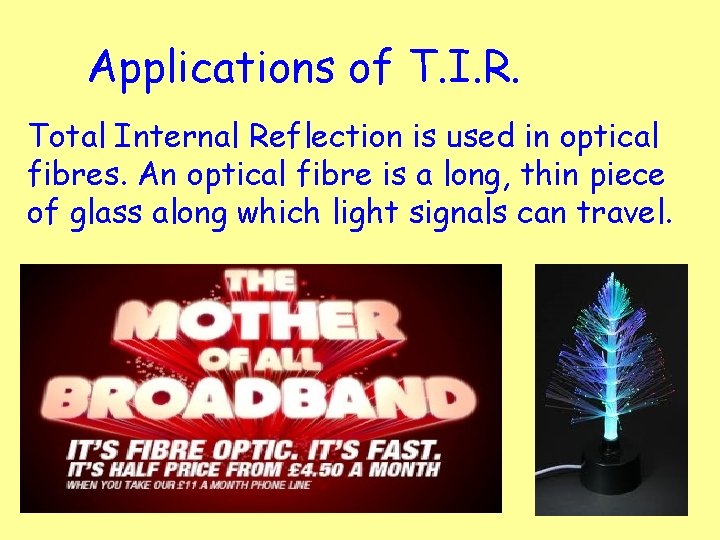 Applications of T.I.R.

Total Internal Reflection is used in optical fibres. An optical fibre is a long, thin piece of glass along which light signals can travel.

THE MOTHER OF ALL BROADBAND

IT'S FIBRE OPTIC. IT'S FAST.
IT'S HALF PRICE FROM £4.50 A MONTH
WHEN YOU TAKE OUR £11 A MONTH PHONE LINE